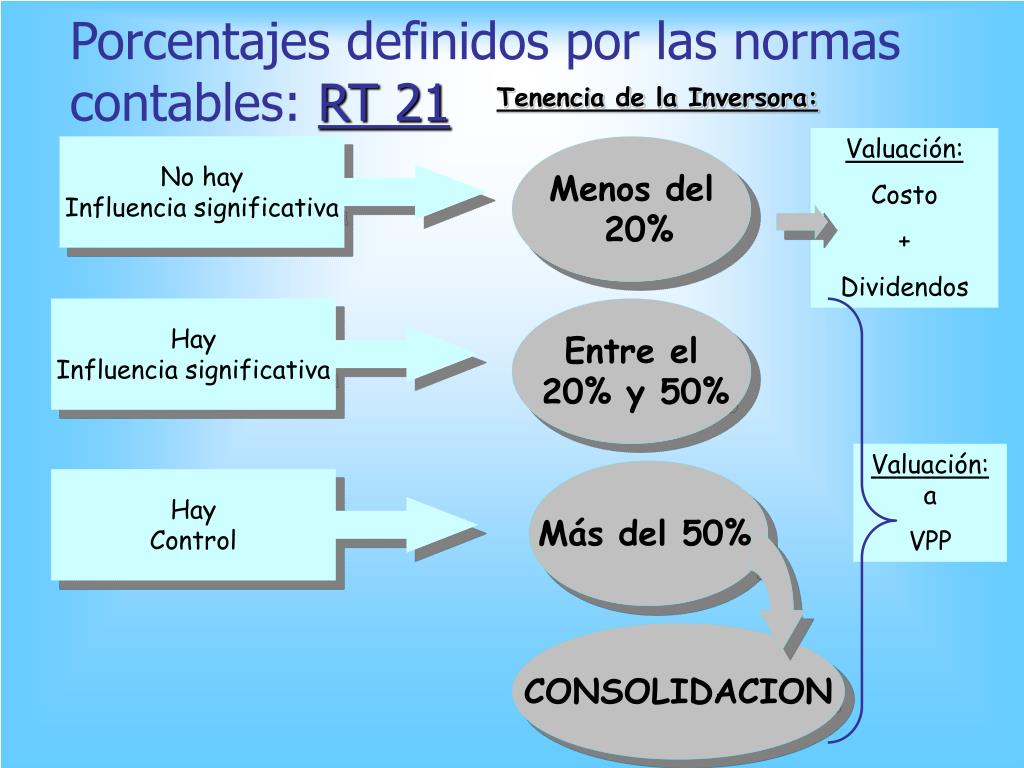 Porcentajes definidos por las normas contables: RT 21

Tenencia de la Inversora:

No hay
Influencia significativa

Menos del 20%

Valuación:
Costo
+
Dividendos

Hay
Influencia significativa

Entre el 20% y 50%

Hay
Control

Más del 50%

Valuación:
a
VPP

CONSOLIDACION